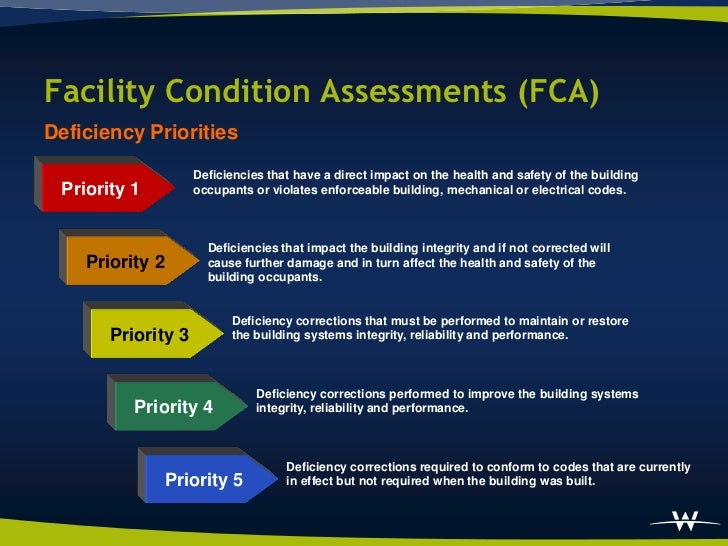 Facility Condition Assessments (FCA)

Deficiency Priorities

Priority 1

Deficiencies that have a direct impact on the health and safety of the building occupants or violates enforceable building, mechanical or electrical codes.

Priority 2

Deficiencies that impact the building integrity and if not corrected will cause further damage and in turn affect the health and safety of the building occupants.

Priority 3

Deficiency corrections that must be performed to maintain or restore the building systems integrity, reliability and performance.

Priority 4

Deficiency corrections performed to improve the building systems integrity, reliability and performance.

Priority 5

Deficiency corrections required to conform to codes that are currently in effect but not required when the building was built.

W